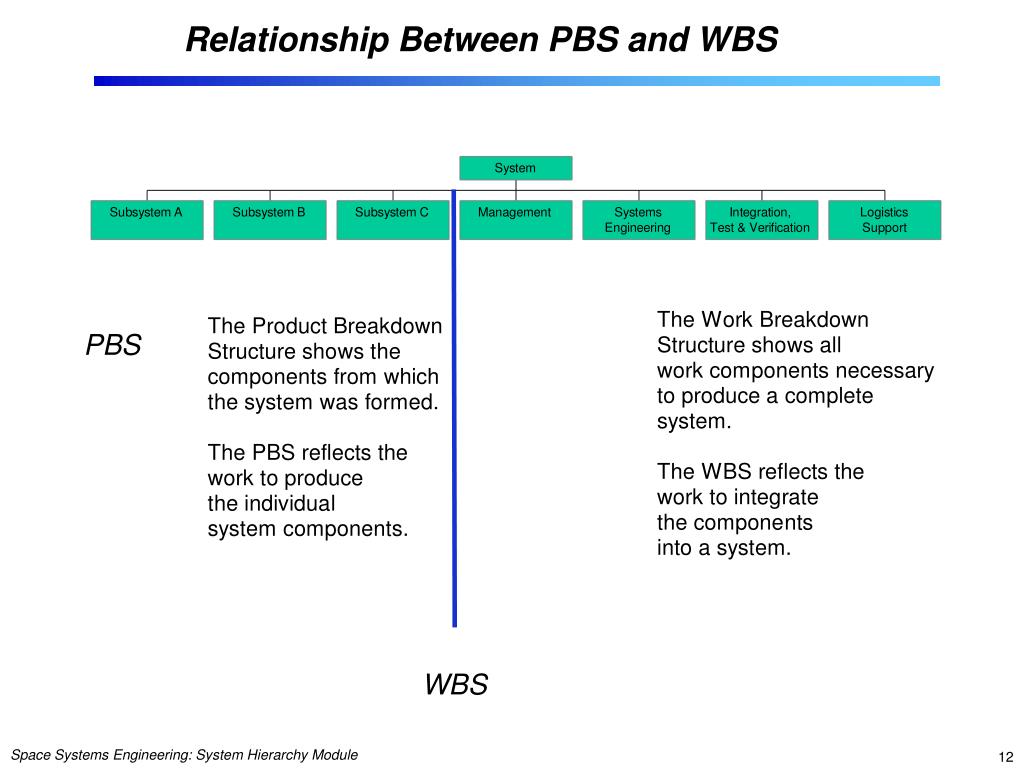 Relationship Between PBS and WBS

System

Subsystem A

Subsystem B

Subsystem C

Management

Systems Engineering

Integration, Test & Verification

Logistics Support

PBS

The Product Breakdown Structure shows the components from which the system was formed.

The PBS reflects the work to produce the individual system components.

The Work Breakdown Structure shows all work components necessary to produce a complete system.

The WBS reflects the work to integrate the components into a system.

WBS

Space Systems Engineering: System Hierarchy Module

12